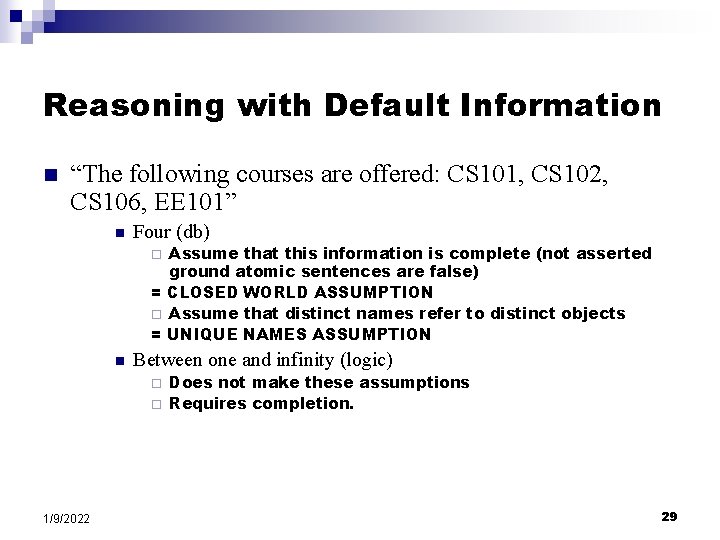 Reasoning with Default Information

“The following courses are offered: CS101, CS102, CS106, EE101”

Four (db)

Assume that this information is complete (not asserted ground atomic sentences are false)

= CLOSED WORLD ASSUMPTION

Assume that distinct names refer to distinct objects

= UNIQUE NAMES ASSUMPTION

Between one and infinity (logic)

Does not make these assumptions

Requires completion.

1/9/2022

29